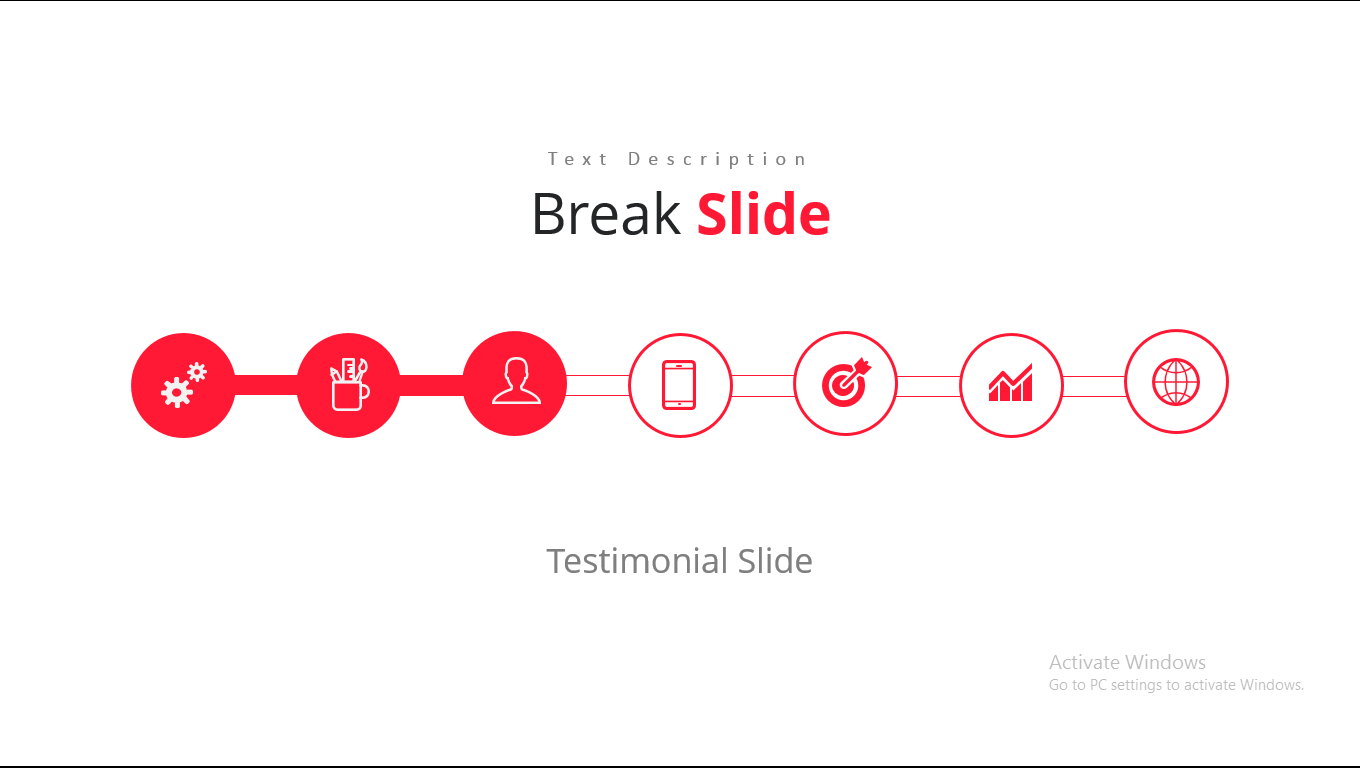 Text Description
Break Slide

Testimonial Slide

Activate Windows
Go to PC settings to activate Windows.